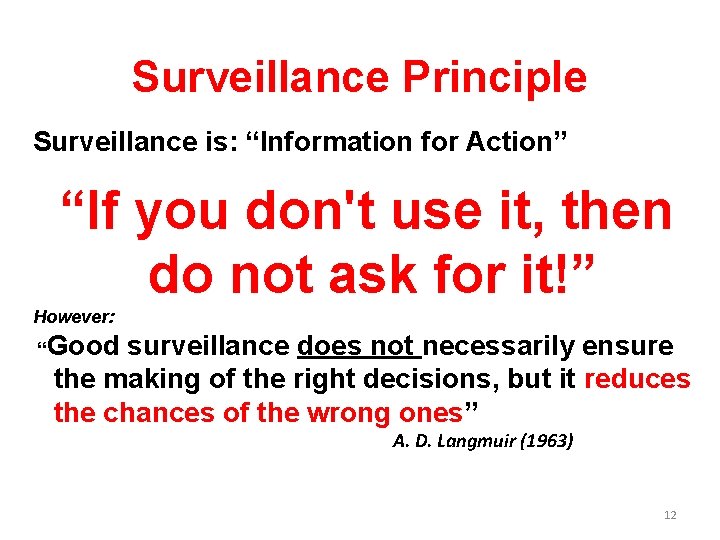 Surveillance Principle

Surveillance is: “Information for Action”

“If you don't use it, then do not ask for it!”

However:

“Good surveillance does not necessarily ensure the making of the right decisions, but it reduces the chances of the wrong ones”

A. D. Langmuir (1963)

12